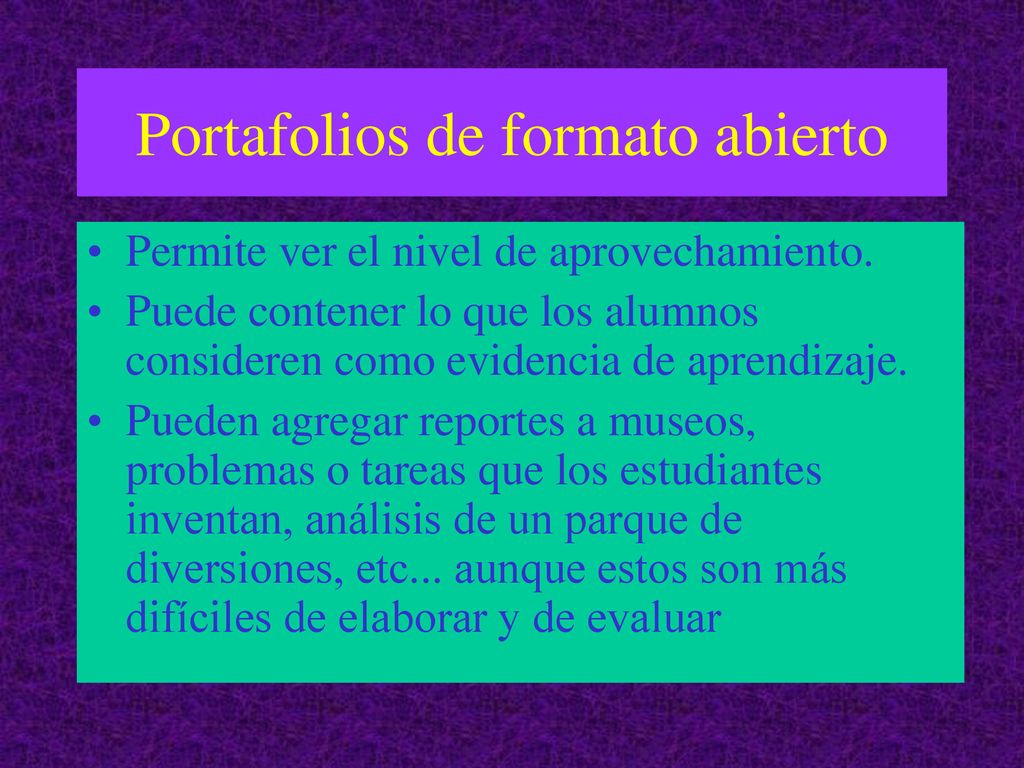 Portafolios de formato abierto

• Permite ver el nivel de aprovechamiento.
• Puede contener lo que los alumnos consideren como evidencia de aprendizaje.
• Pueden agregar reportes a museos, problemas o tareas que los estudiantes inventan, análisis de un parque de diversiones, etc... aunque estos son más difíciles de elaborar y de evaluar